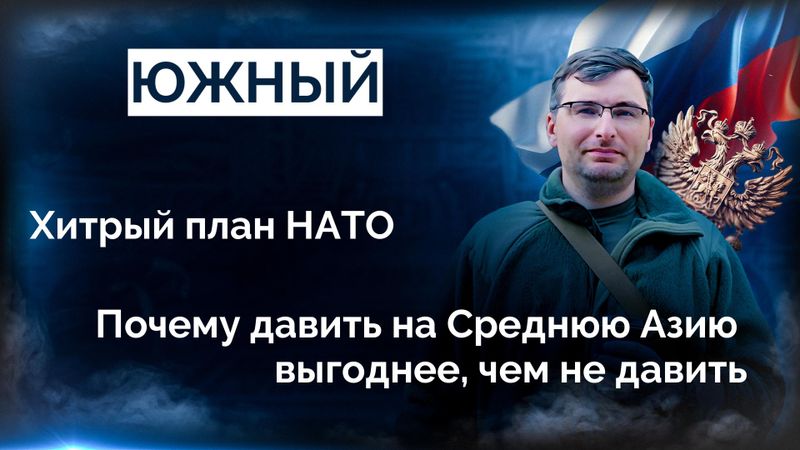 ЮЖНЫЙ

Хитрый план НАТО

Почему давить на Среднюю Азию выгоднее, чем не давить